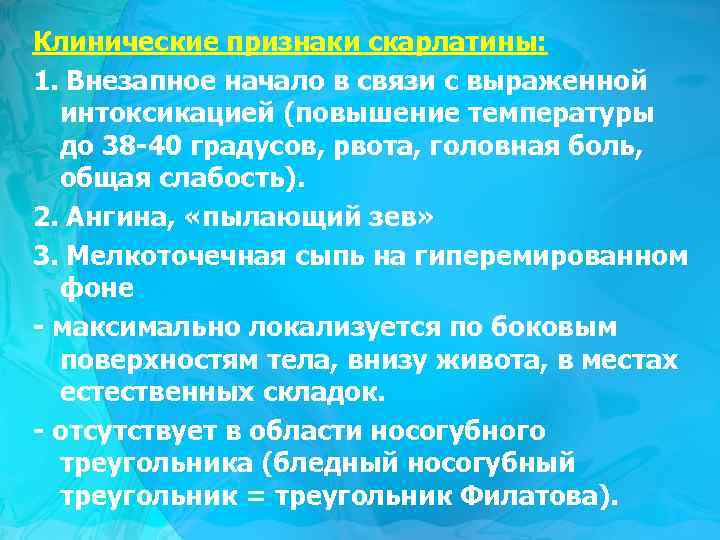 Клинические признаки скарлатины:

1. Внезапное начало в связи с выраженной интоксикацией (повышение температуры до 38-40 градусов, рвота, головная боль, общая слабость).

2. Ангина, «пылающий зев»

3. Мелкоточечная сыпь на гиперемированном фоне

- максимально локализуется по боковым поверхностям тела, внизу живота, в местах естественных складок.

- отсутствует в области носогубного треугольника (бледный носогубный треугольник = треугольник Филатова).